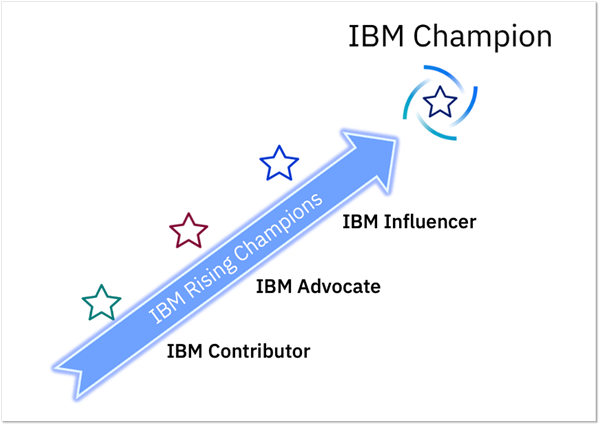 IBM Champion

IBM Rising Champions

IBM Influencer

IBM Advocate

IBM Contributor